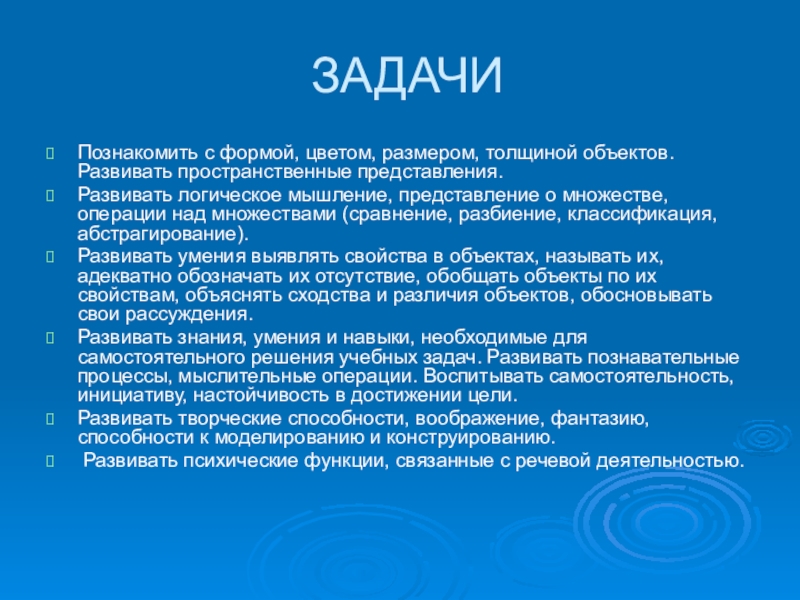 ЗАДАЧИ

Познакомить с формой, цветом, размером, толщиной объектов. Развивать пространственные представления.

Развивать логическое мышление, представление о множестве, операции над множествами (сравнение, разбиение, классификация, абстрагирование).

Развивать умения выявлять свойства в объектах, называть их, адекватно обозначать их отсутствие, обобщать объекты по их свойствам, объяснять сходства и различия объектов, обосновывать свои рассуждения.

Развивать знания, умения и навыки, необходимые для самостоятельного решения учебных задач. Развивать познавательные процессы, мыслительные операции. Воспитывать самостоятельность, инициативу, настойчивость в достижении цели.

Развивать творческие способности, воображение, фантазию, способности к моделированию и конструированию.

Развивать психические функции, связанные с речевой деятельностью.